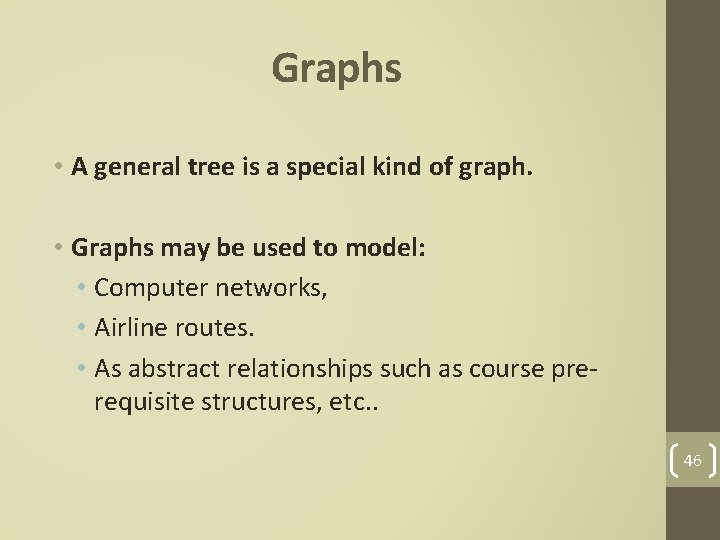 Graphs

• A general tree is a special kind of graph.

• Graphs may be used to model:
  • Computer networks,
  • Airline routes.
  • As abstract relationships such as course pre-requisite structures, etc..

46